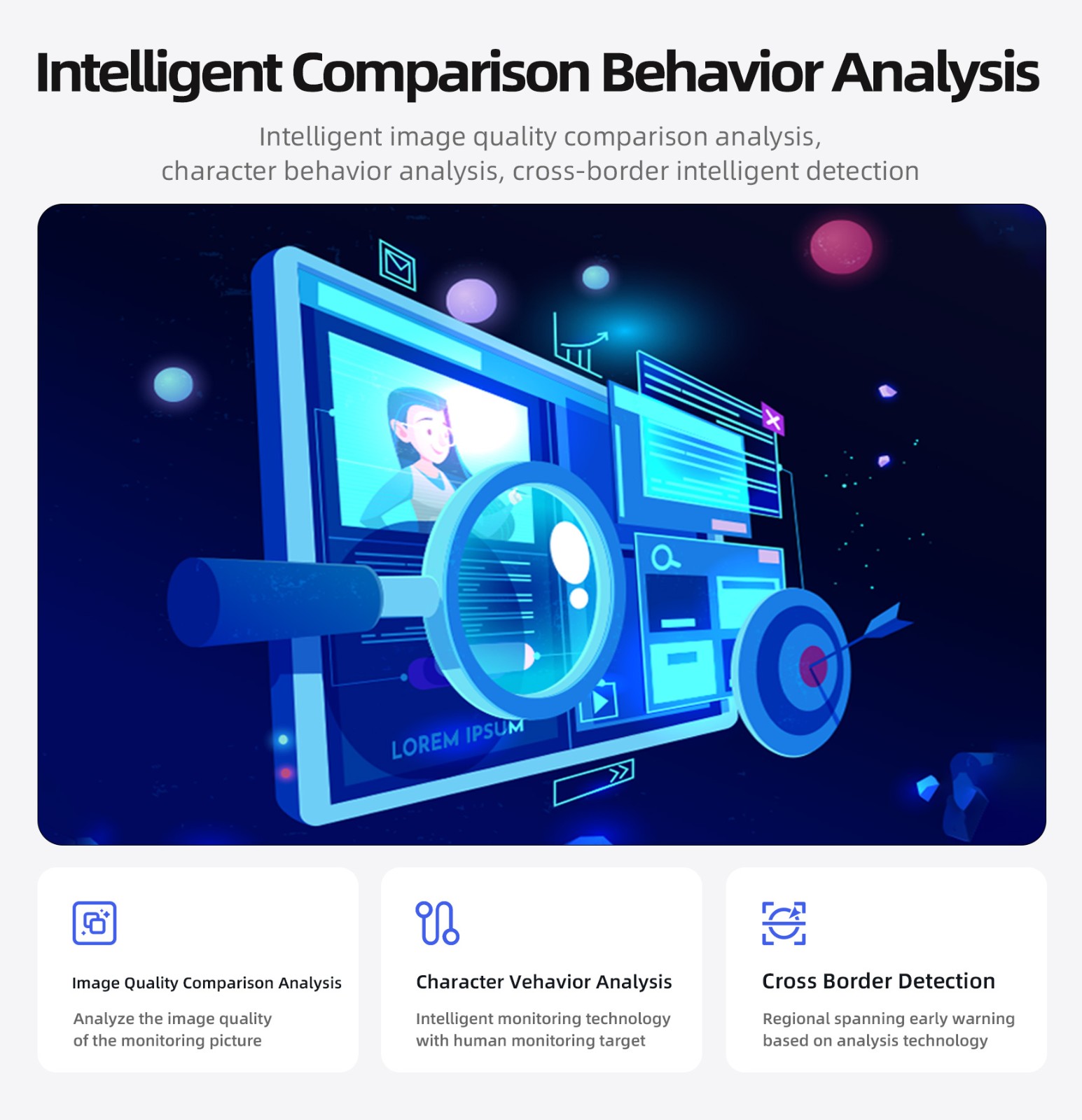 Intelligent Comparison Behavior Analysis

Intelligent image quality comparison analysis, character behavior analysis, cross-border intelligent detection

LOREM IPSUM

Image Quality Comparison Analysis

Analyze the image quality of the monitoring picture

Character Vehavior Analysis

Intelligent monitoring technology with human monitoring target

Cross Border Detection

Regional spanning early warning based on analysis technology